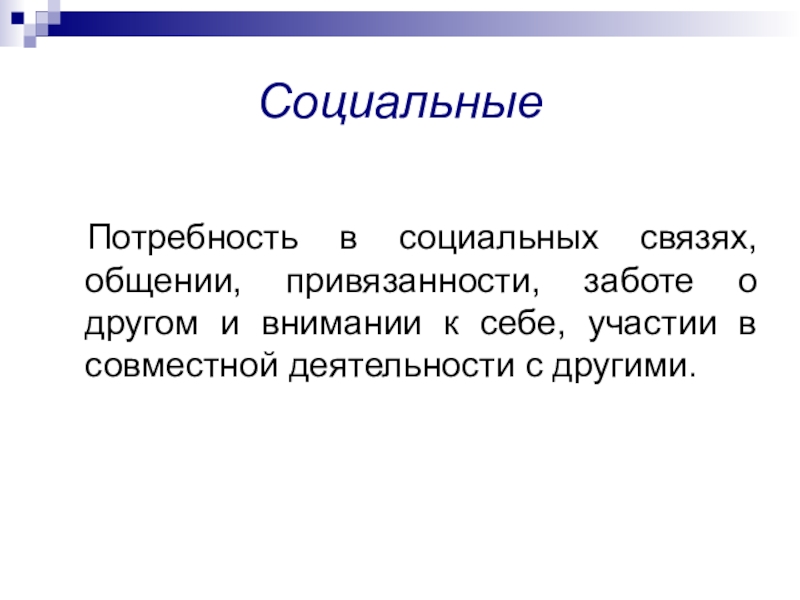 Социальные

Потребность в социальных связях, общении, привязанности, заботе о другом и внимании к себе, участии в совместной деятельности с другими.